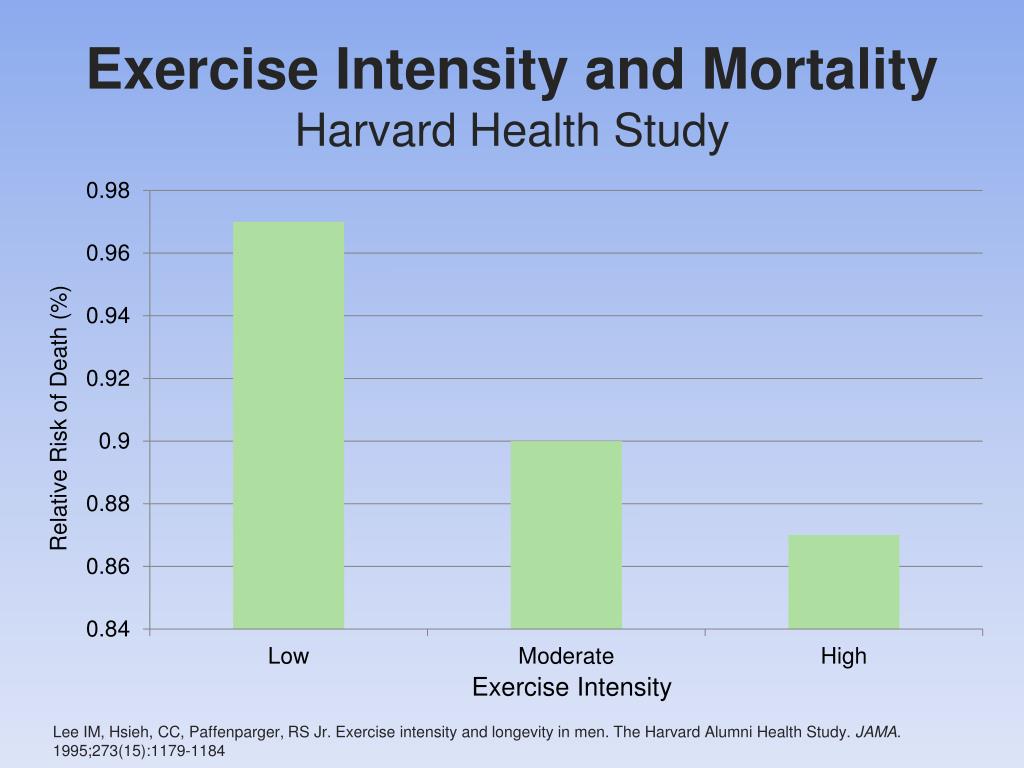 Exercise Intensity and Mortality
Harvard Health Study

Relative Risk of Death (%)

0.98
0.96
0.94
0.92
0.9
0.88
0.86
0.84

Low
Moderate
High

Exercise Intensity

Lee IM, Hsieh, CC, Paffenparger, RS Jr. Exercise intensity and longevity in men. The Harvard Alumni Health Study. JAMA. 1995;273(15):1179-1184